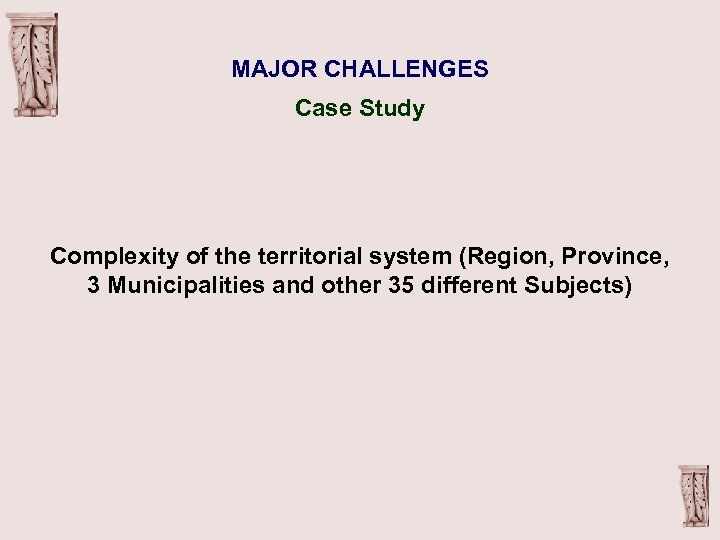 MAJOR CHALLENGES

Case Study

Complexity of the territorial system (Region, Province, 3 Municipalities and other 35 different Subjects)